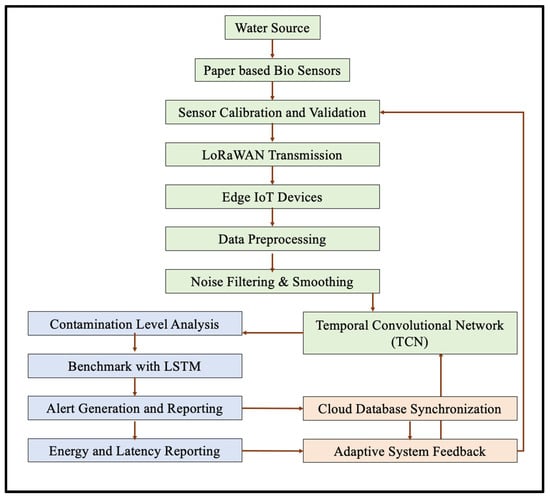 Water Source

Paper based Bio Sensors

Sensor Calibration and Validation

LoRaWAN Transmission

Edge IoT Devices

Data Preprocessing

Noise Filtering & Smoothing

Temporal Convolutional Network (TCN)

Contamination Level Analysis

Benchmark with LSTM

Alert Generation and Reporting

Energy and Latency Reporting

Cloud Database Synchronization

Adaptive System Feedback